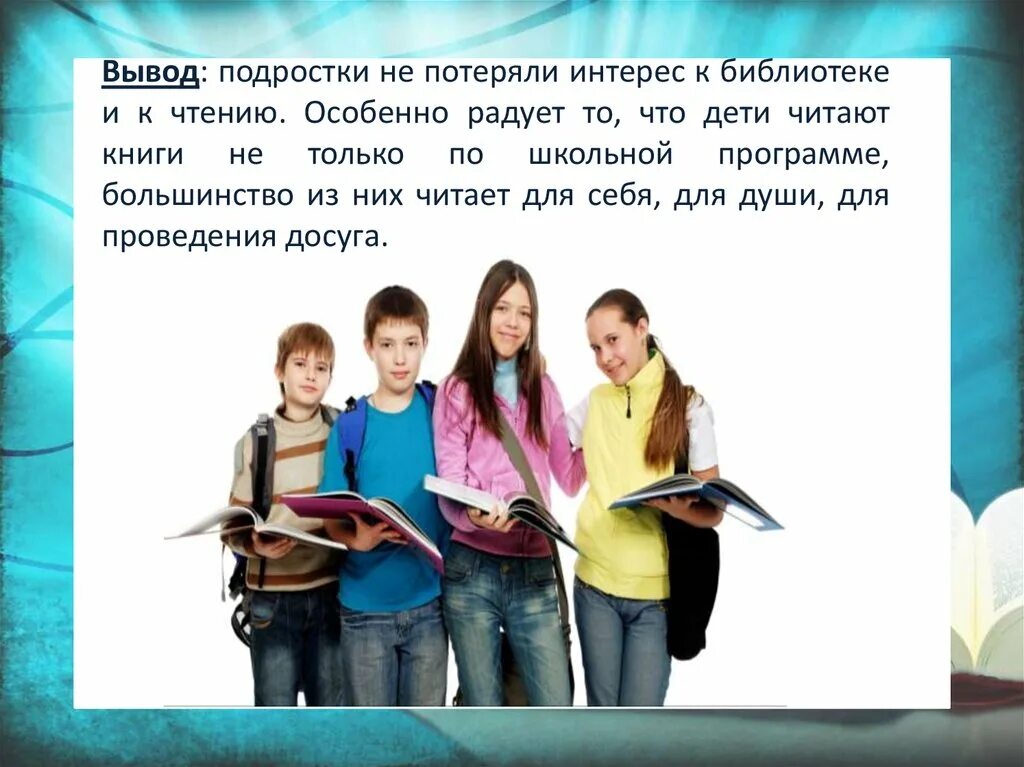 Вывод: подростки не потеряли интерес к библиотеке и к чтению. Особенно радует то, что дети читают книги не только по школьной программе, большинство из них читает для себя, для души, для проведения досуга.